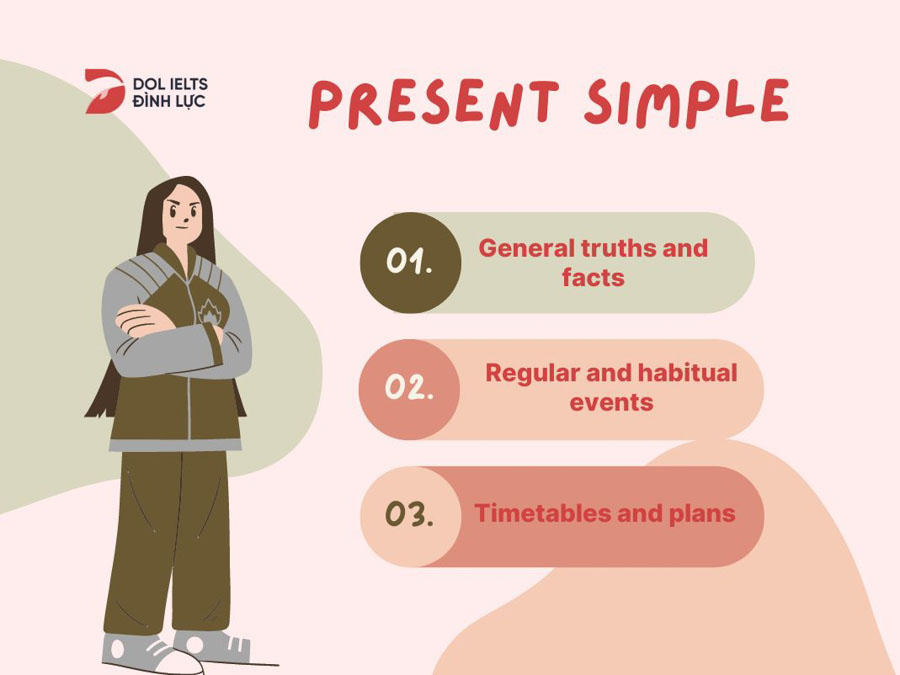 DOL IELTS
ĐÌNH LỰC

PRESENT SIMPLE

01. General truths and facts

02. Regular and habitual events

03. Timetables and plans